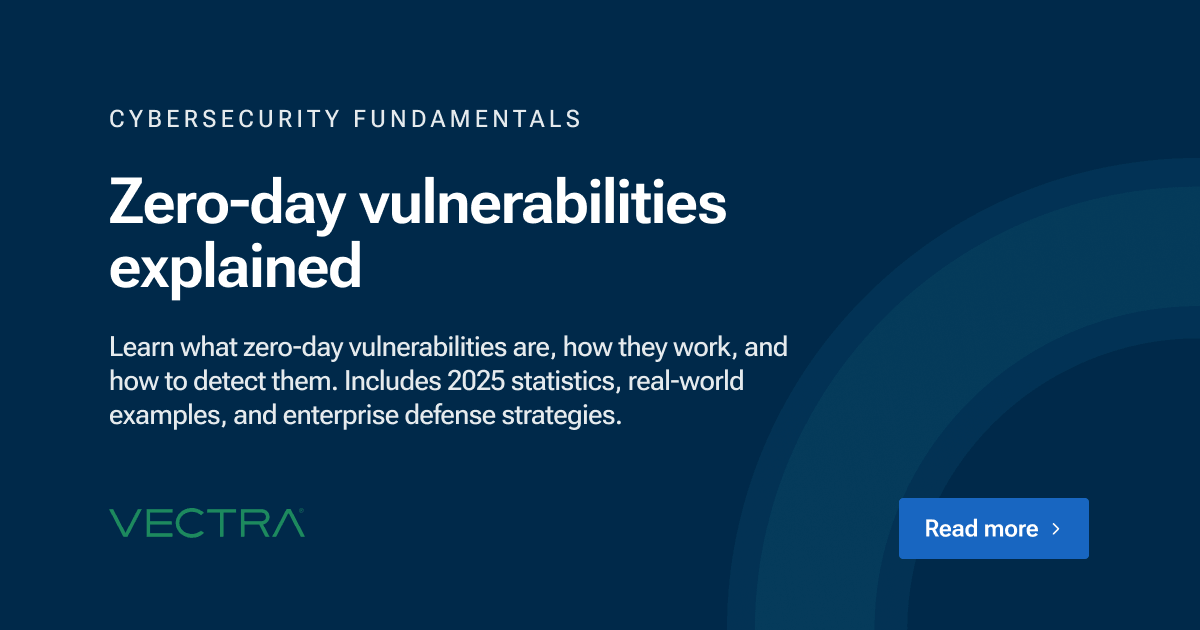 CYBERSECURITY FUNDAMENTALS

Zero-day vulnerabilities explained

Learn what zero-day vulnerabilities are, how they work, and how to detect them. Includes 2025 statistics, real-world examples, and enterprise defense strategies.

VECTRA

Read more ›